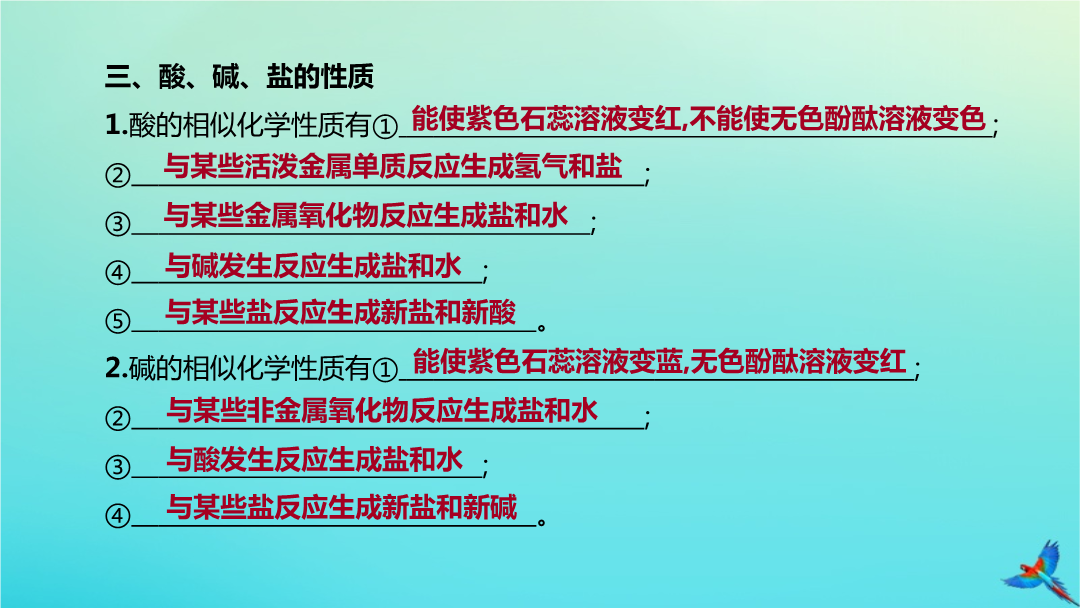 三、酸、碱、盐的性质

1.酸的相似化学性质有①能使紫色石蕊溶液变红,不能使无色酚酞溶液变色;
②与某些活泼金属单质反应生成氢气和盐;
③与某些金属氧化物反应生成盐和水;
④与碱发生反应生成盐和水;
⑤与某些盐反应生成新盐和新酸。

2.碱的相似化学性质有①能使紫色石蕊溶液变蓝,无色酚酞溶液变红;
②与某些非金属氧化物反应生成盐和水;
③与酸发生反应生成盐和水;
④与某些盐反应生成新盐和新碱。